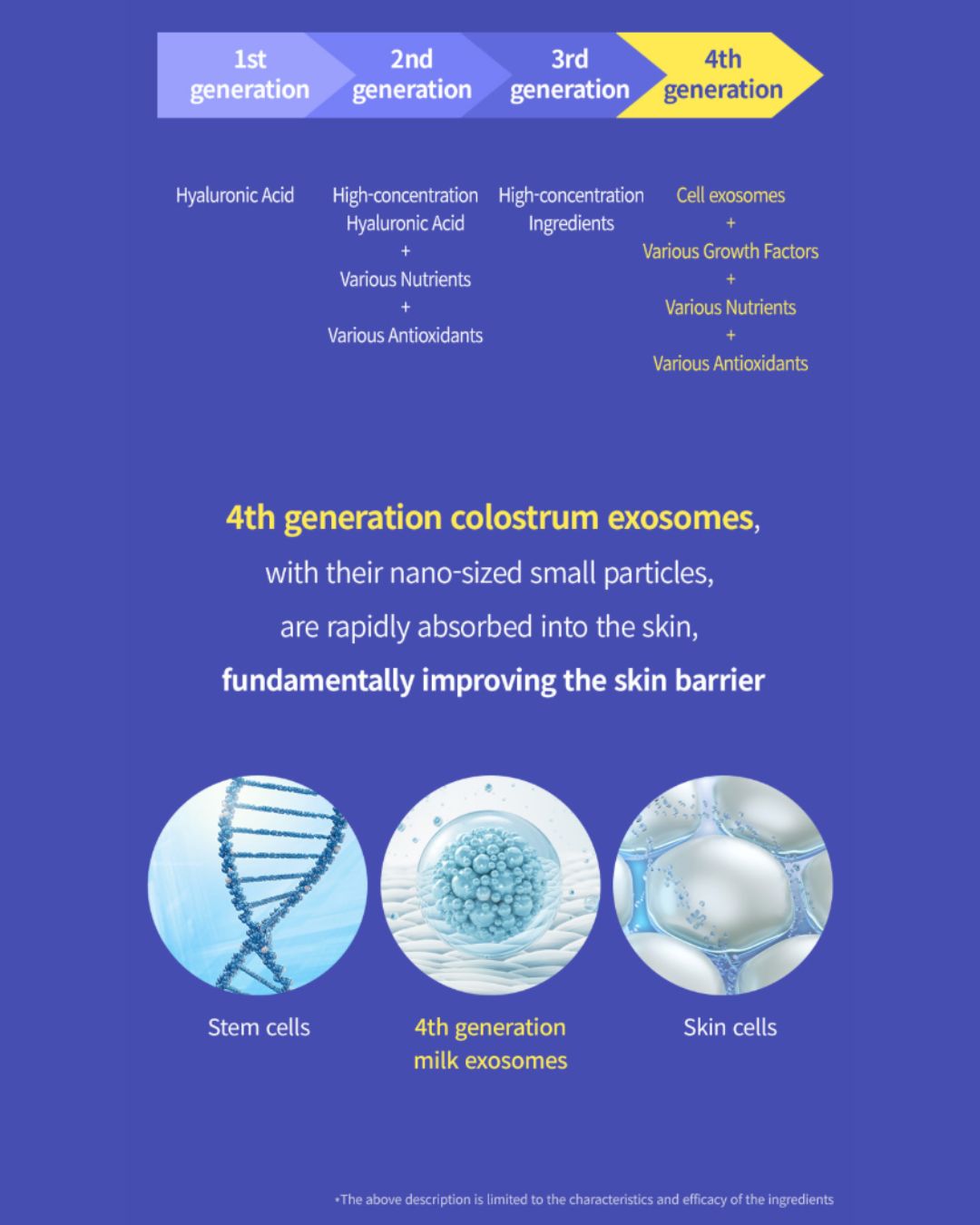 1st generation

2nd generation

3rd generation

4th generation

Hyaluronic Acid

High-concentration Hyaluronic Acid + Various Nutrients + Various Antioxidants

High-concentration Ingredients

Cell exosomes + Various Growth Factors + Various Nutrients + Various Antioxidants

4th generation colostrum exosomes, with their nano-sized small particles, are rapidly absorbed into the skin, fundamentally improving the skin barrier

Stem cells

4th generation milk exosomes

Skin cells

*The above description is limited to the characteristics and efficacy of the ingredients